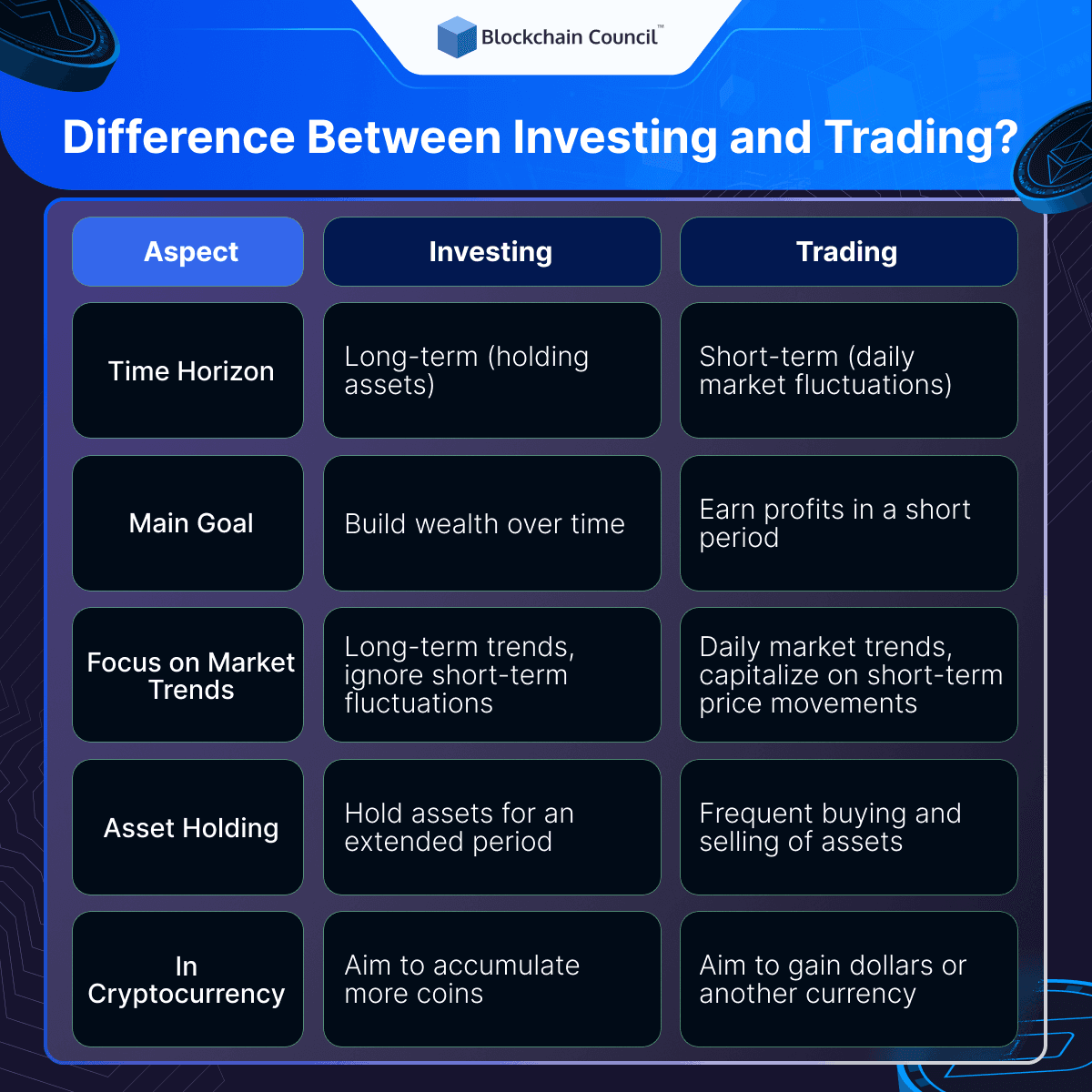 Blockchain Council™

Difference Between Investing and Trading?

| Aspect | Investing | Trading |
|---|---|---|
| Time Horizon | Long-term (holding assets) | Short-term (daily market fluctuations) |
| Main Goal | Build wealth over time | Earn profits in a short period |
| Focus on Market Trends | Long-term trends, ignore short-term fluctuations | Daily market trends, capitalize on short-term price movements |
| Asset Holding | Hold assets for an extended period | Frequent buying and selling of assets |
| In Cryptocurrency | Aim to accumulate more coins | Aim to gain dollars or another currency |